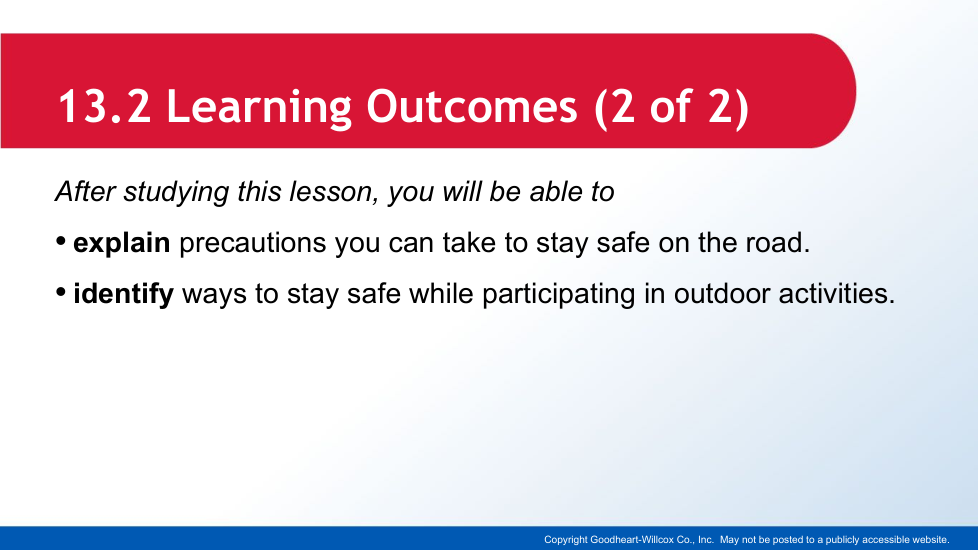 13.2 Learning Outcomes (2 of 2)

After studying this lesson, you will be able to

• explain precautions you can take to stay safe on the road.

• identify ways to stay safe while participating in outdoor activities.

Copyright Goodheart-Willcox Co., Inc. May not be posted to a publicly accessible website.